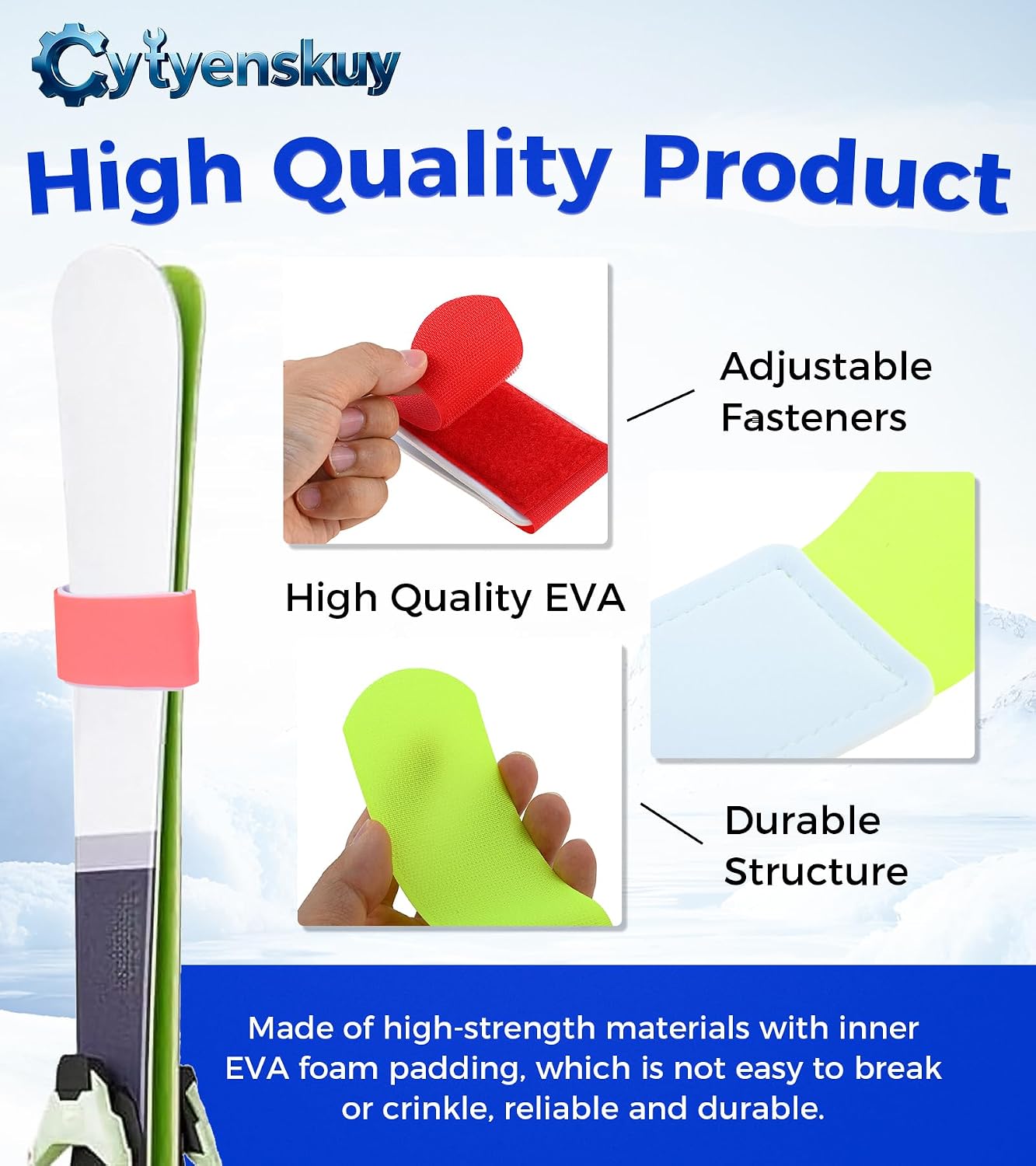 Cytyenskuy

High Quality Product

Adjustable Fasteners

High Quality EVA

Durable Structure

Made of high-strength materials with inner EVA foam padding, which is not easy to break or crinkle, reliable and durable.